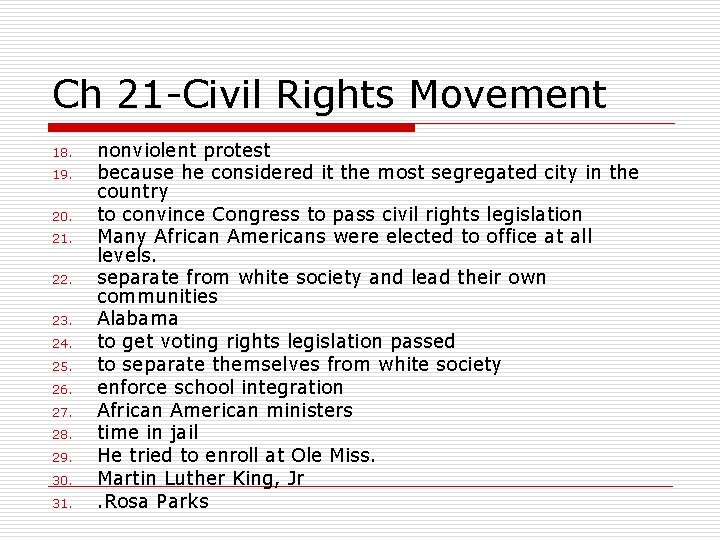 Ch 21-Civil Rights Movement

18. nonviolent protest
19. because he considered it the most segregated city in the country
20. to convince Congress to pass civil rights legislation
21. Many African Americans were elected to office at all levels.
22. separate from white society and lead their own communities
23. Alabama
24. to get voting rights legislation passed
25. to separate themselves from white society
26. enforce school integration
27. African American ministers
28. time in jail
29. He tried to enroll at Ole Miss.
30. Martin Luther King, Jr
31. .Rosa Parks